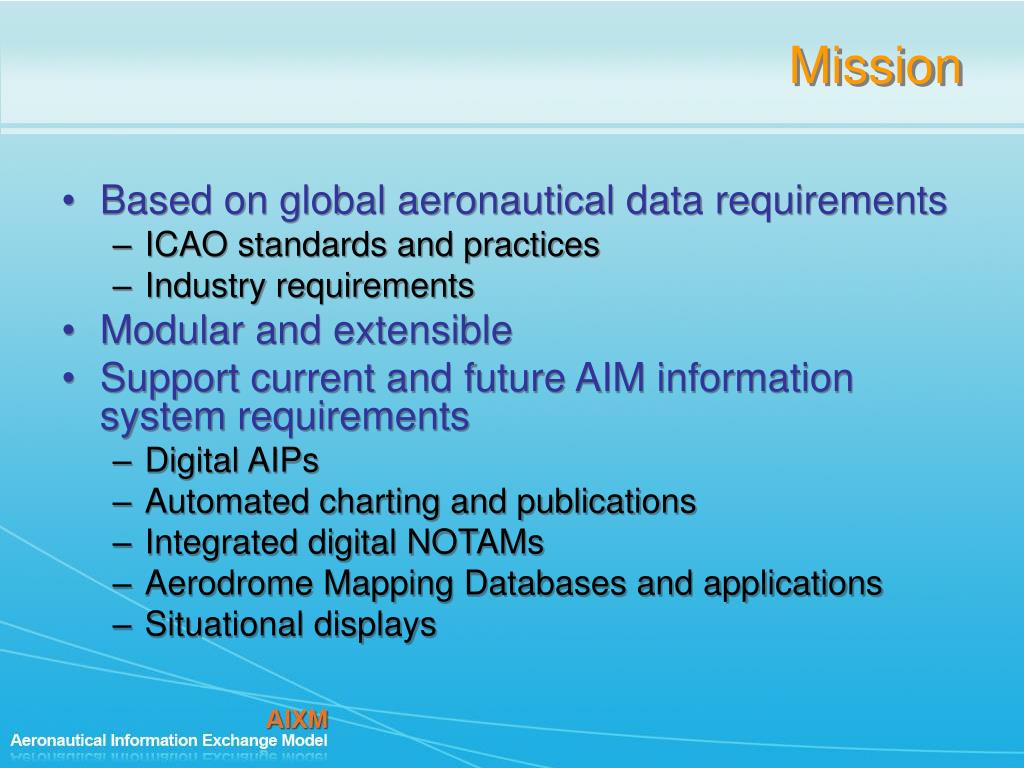 Mission

• Based on global aeronautical data requirements
– ICAO standards and practices
– Industry requirements
• Modular and extensible
• Support current and future AIM information system requirements
– Digital AIPs
– Automated charting and publications
– Integrated digital NOTAMs
– Aerodrome Mapping Databases and applications
– Situational displays

AIXM
Aeronautical Information Exchange Model